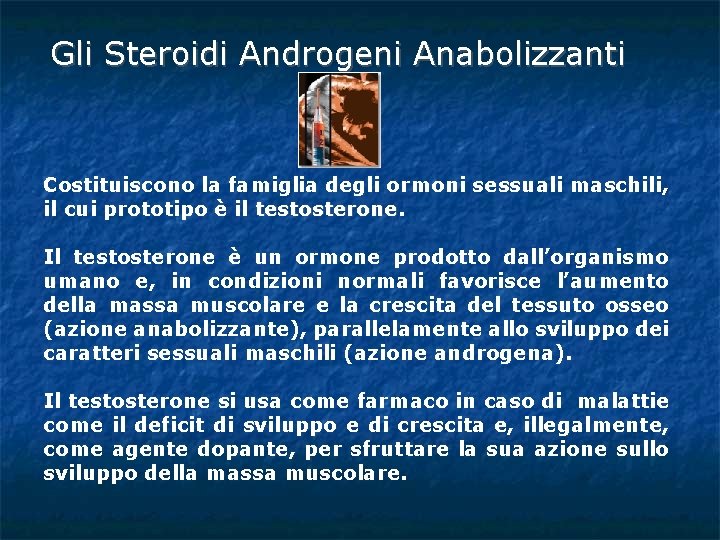 Gli Steroidi Androgeni Anabolizzanti

Costituiscono la famiglia degli ormoni sessuali maschili, il cui prototipo è il testosterone.

Il testosterone è un ormone prodotto dall'organismo umano e, in condizioni normali favorisce l'aumento della massa muscolare e la crescita del tessuto osseo (azione anabolizzante), parallelamente allo sviluppo dei caratteri sessuali maschili (azione androgena).

Il testosterone si usa come farmaco in caso di malattie come il deficit di sviluppo e di crescita e, illegalmente, come agente dopante, per sfruttare la sua azione sullo sviluppo della massa muscolare.